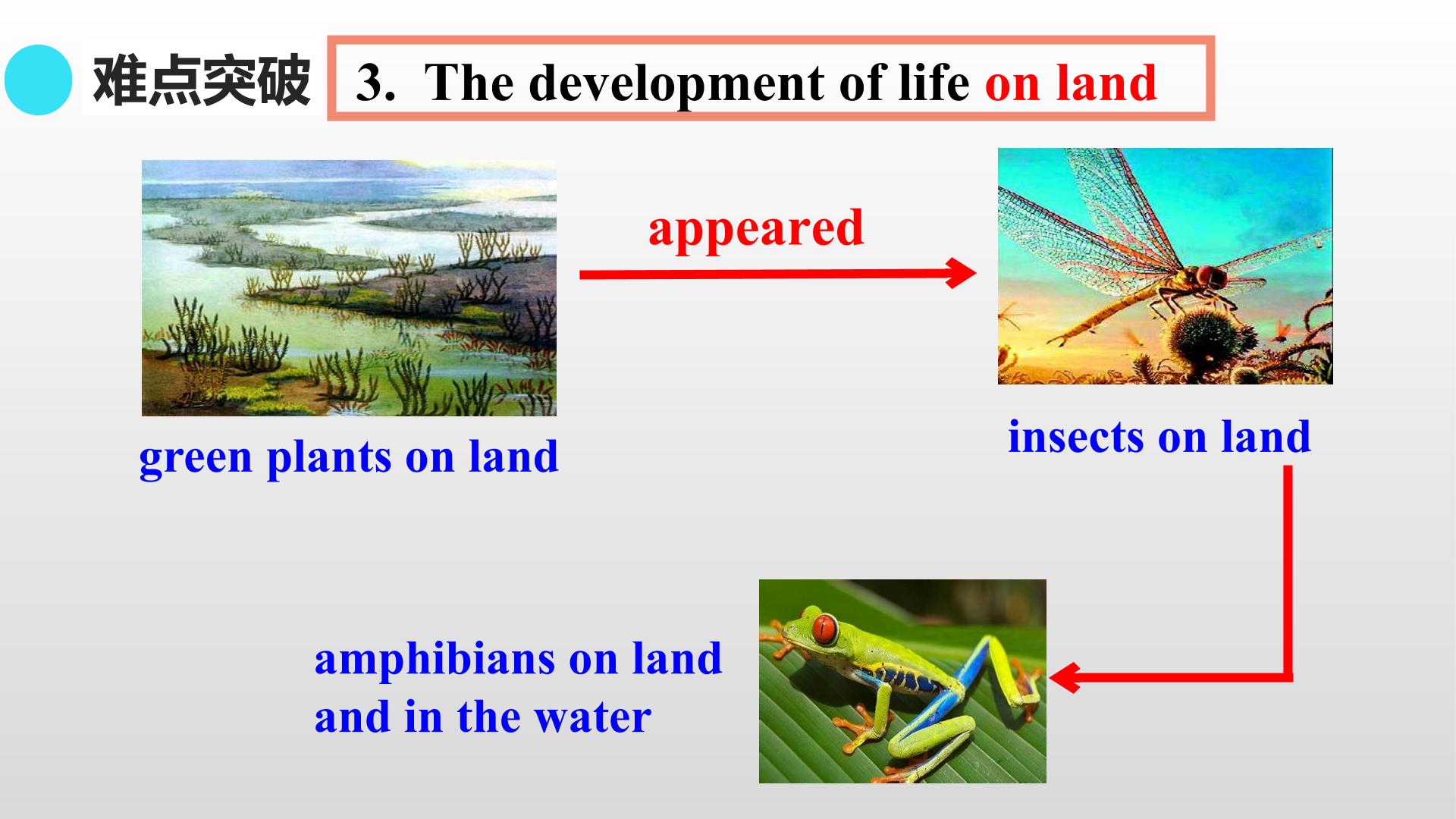 难点突破

3. The development of life on land

appeared

green plants on land

insects on land

amphibians on land and in the water